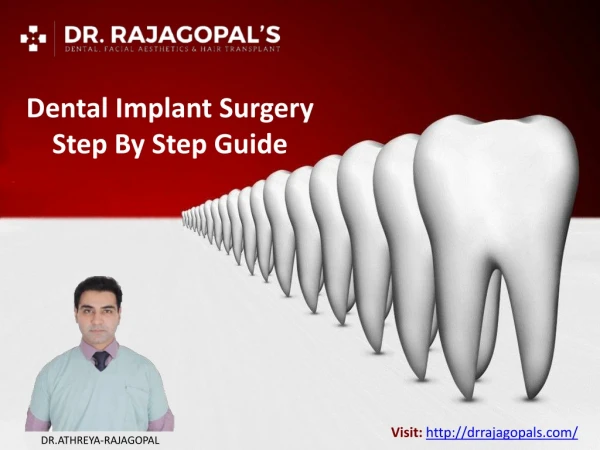 DR. RAJAGOPAL'S
DENTAL, FACIAL AESTHETICS & HAIR TRANSPLANT

Dental Implant Surgery
Step By Step Guide

DR.ATHREYA-RAJAGOPAL

Visit: http://drrajagopals.com/